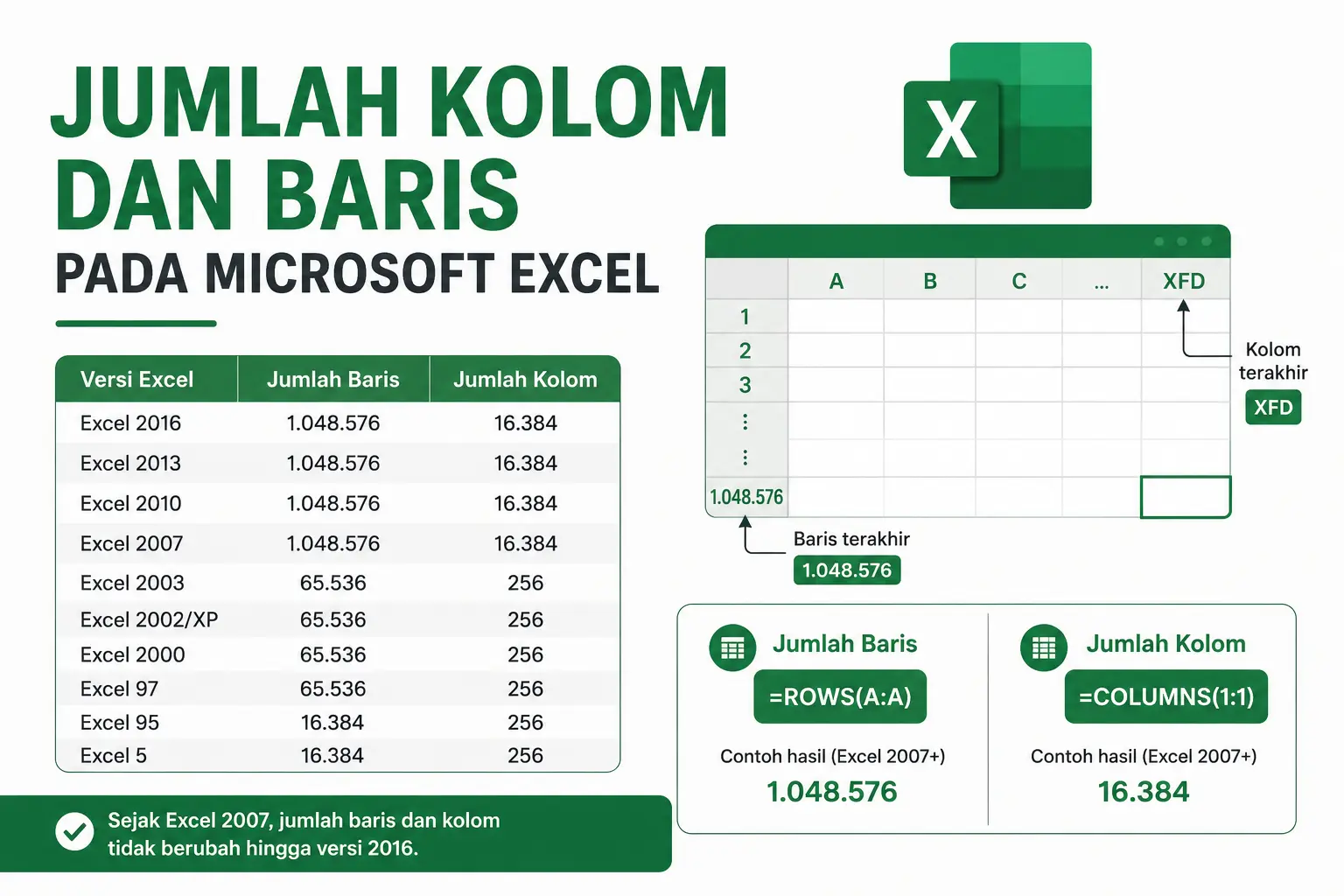 JUMLAH KOLOM DAN BARIS
PADA MICROSOFT EXCEL

| Versi Excel | Jumlah Baris | Jumlah Kolom |
|---|---|---|
| Excel 2016 | 1.048.576 | 16.384 |
| Excel 2013 | 1.048.576 | 16.384 |
| Excel 2010 | 1.048.576 | 16.384 |
| Excel 2007 | 1.048.576 | 16.384 |
| Excel 2003 | 65.536 | 256 |
| Excel 2002/XP | 65.536 | 256 |
| Excel 2000 | 65.536 | 256 |
| Excel 97 | 65.536 | 256 |
| Excel 95 | 16.384 | 256 |
| Excel 5 | 16.384 | 256 |

Sejak Excel 2007, jumlah baris dan kolom tidak berubah hingga versi 2016.

X

| | A | B | C | ... | XFD |
|---|---|---|---|---|---|
| 1 | | | | | |
| 2 | | | | | |
| 3 | | | | | |
| ⋮ | | | | | |
| ⋮ | | | | | |
| 1.048.576 | | | | | |

Kolom terakhir
XFD

Baris terakhir
1.048.576

Jumlah Baris
=ROWS(A:A)
Contoh hasil (Excel 2007+)
1.048.576

Jumlah Kolom
=COLUMNS(1:1)
Contoh hasil (Excel 2007+)
16.384